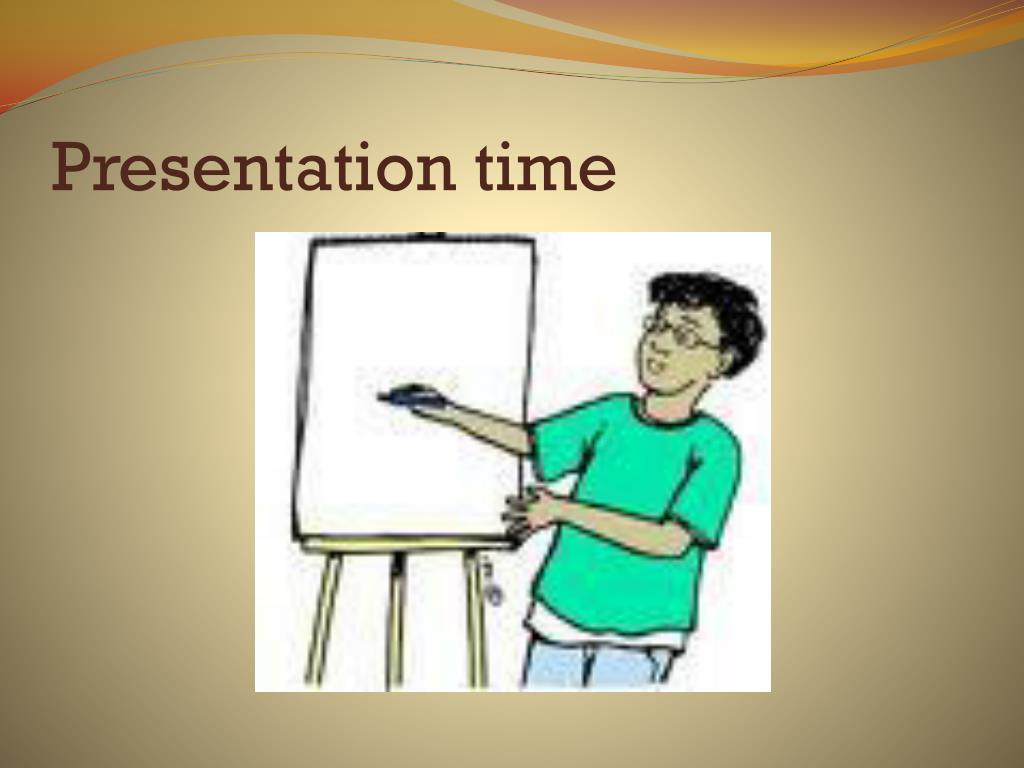 Presentation time